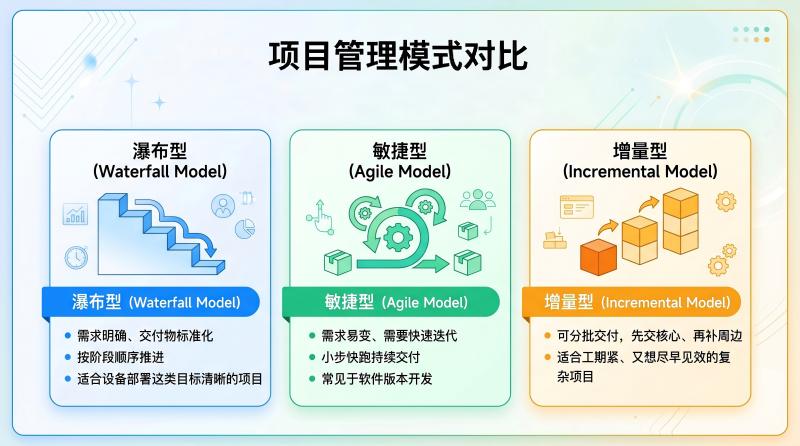 项目管理模式对比

瀑布型
(Waterfall Model)

瀑布型 (Waterfall Model)

- 需求明确、交付物标准化
- 按阶段顺序推进
- 适合设备部署这类目标清晰的项目

敏捷型
(Agile Model)

敏捷型 (Agile Model)

- 需求易变、需要快速迭代
- 小步快跑持续交付
- 常见于软件版本开发

增量型
(Incremental Model)

增量型 (Incremental Model)

- 可分批交付，先交核心、再补周边
- 适合工期紧、又想尽早见效的复杂项目